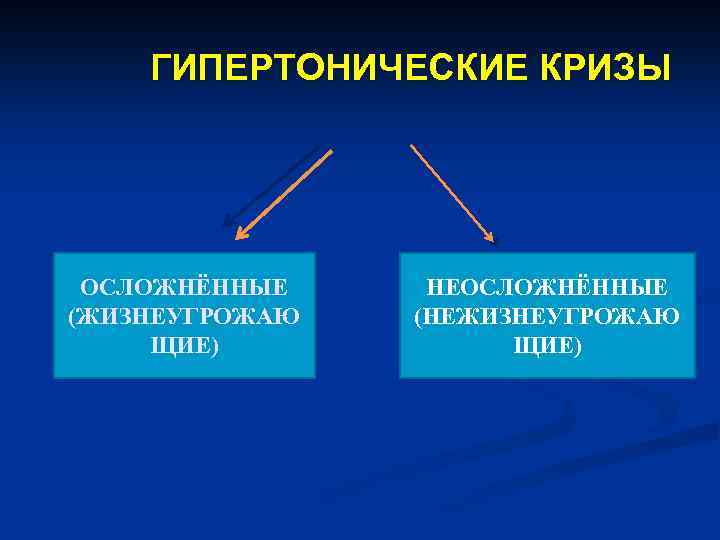 ГИПЕРТОНИЧЕСКИЕ КРИЗЫ

ОСЛОЖНЁННЫЕ (ЖИЗНЕУГРОЖАЮЩИЕ)

НЕОСЛОЖНЁННЫЕ (НЕЖИЗНЕУГРОЖАЮЩИЕ)